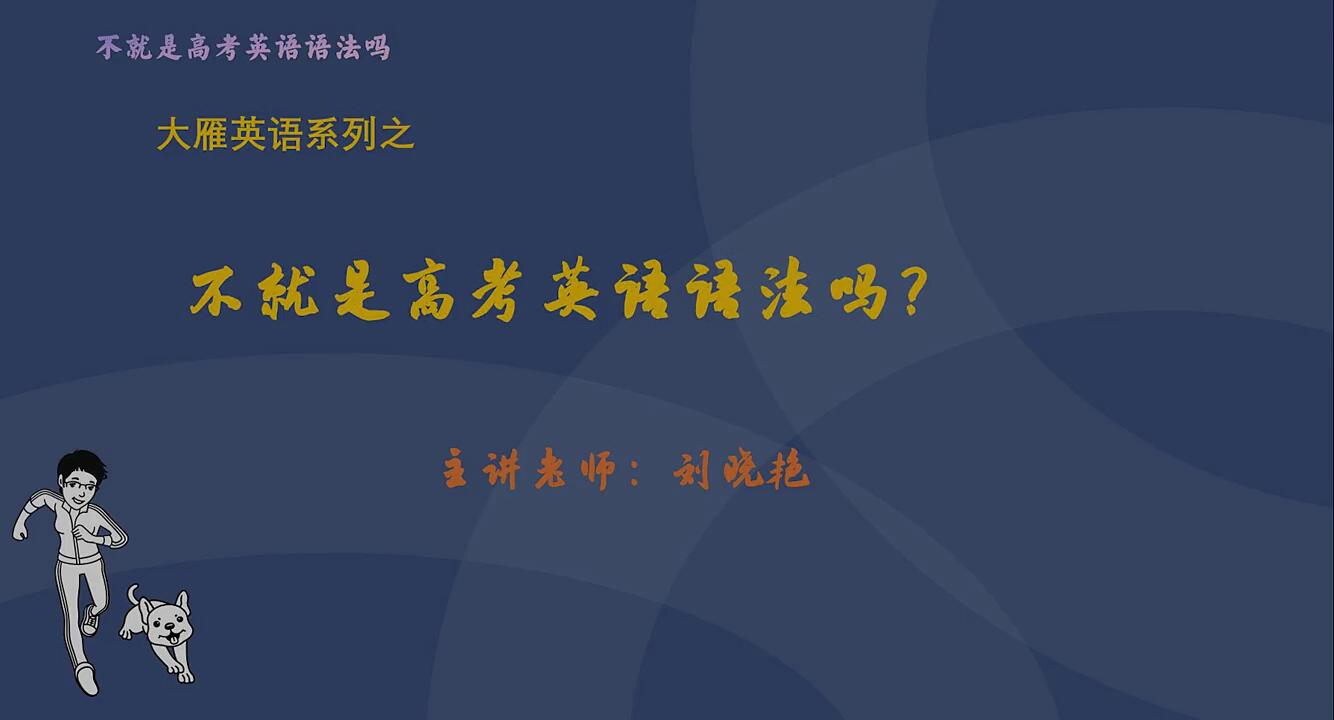 不就是高考英语语法吗

大雁英语系列之

不就是高考英语语法吗？

主讲老师：刘晓艳